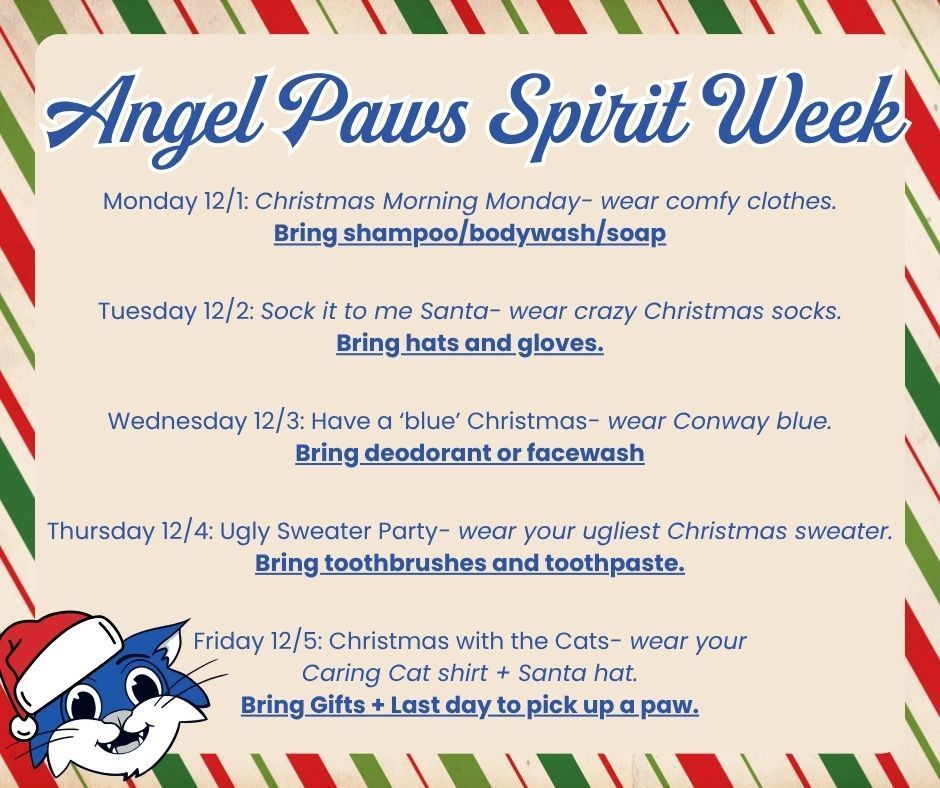 Angel Paws Spirit Week

Monday 12/1: Christmas Morning Monday- wear comfy clothes.
Bring shampoo/bodywash/soap

Tuesday 12/2: Sock it to me Santa- wear crazy Christmas socks.
Bring hats and gloves.

Wednesday 12/3: Have a 'blue' Christmas- wear Conway blue.
Bring deodorant or facewash

Thursday 12/4: Ugly Sweater Party- wear your ugliest Christmas sweater.
Bring toothbrushes and toothpaste.

Friday 12/5: Christmas with the Cats- wear your Caring Cat shirt + Santa hat.
Bring Gifts + Last day to pick up a paw.